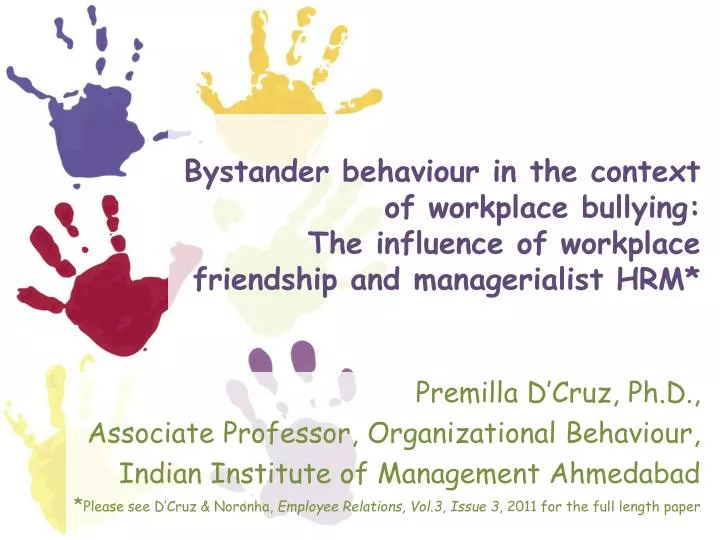 Bystander behaviour in the context of workplace bullying: The influence of workplace friendship and managerialist HRM*

Premilla D'Cruz, Ph.D.,
Associate Professor, Organizational Behaviour,
Indian Institute of Management Ahmedabad

*Please see D'Cruz & Noronha, Employee Relations, Vol.3, Issue 3, 2011 for the full length paper